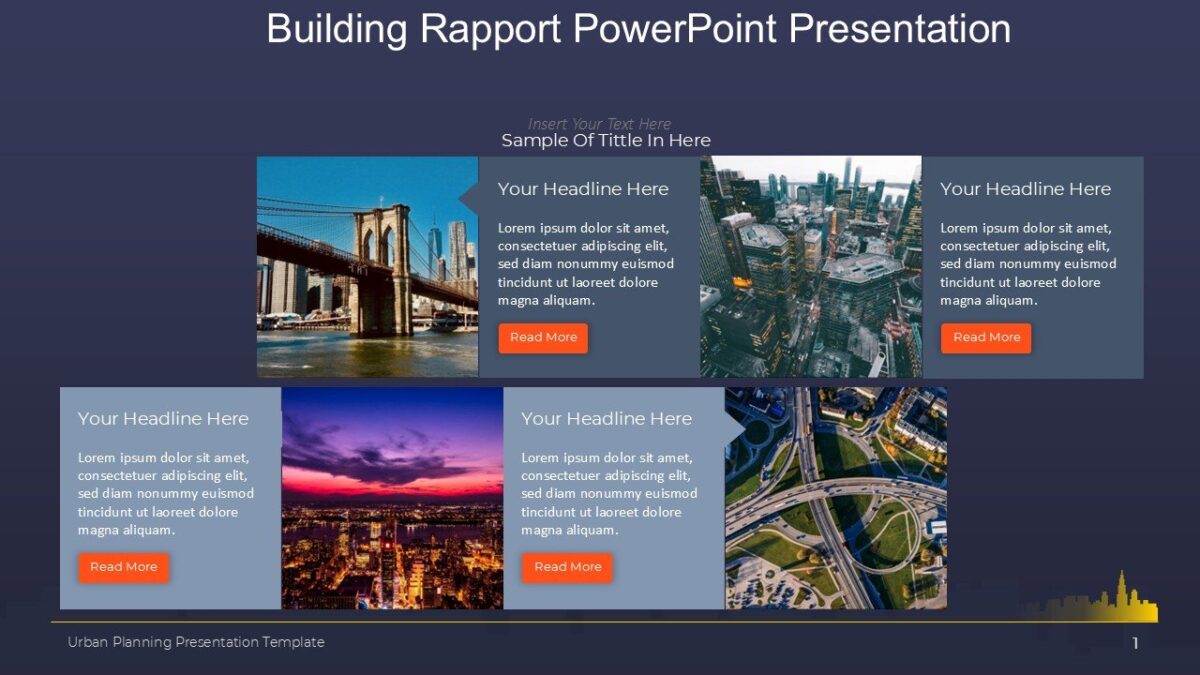 Building Rapport PowerPoint Presentation

Insert Your Text Here

Sample Of Tittle In Here

Your Headline Here

Lorem ipsum dolor sit amet, consectetuer adipiscing elit, sed diam nonummy euismod tincidunt ut laoreet dolore magna aliquam.

Read More

Your Headline Here

Lorem ipsum dolor sit amet, consectetuer adipiscing elit, sed diam nonummy euismod tincidunt ut laoreet dolore magna aliquam.

Read More

Your Headline Here

Lorem ipsum dolor sit amet, consectetuer adipiscing elit, sed diam nonummy euismod tincidunt ut laoreet dolore magna aliquam.

Read More

Your Headline Here

Lorem ipsum dolor sit amet, consectetuer adipiscing elit, sed diam nonummy euismod tincidunt ut laoreet dolore magna aliquam.

Read More

Urban Planning Presentation Template

1